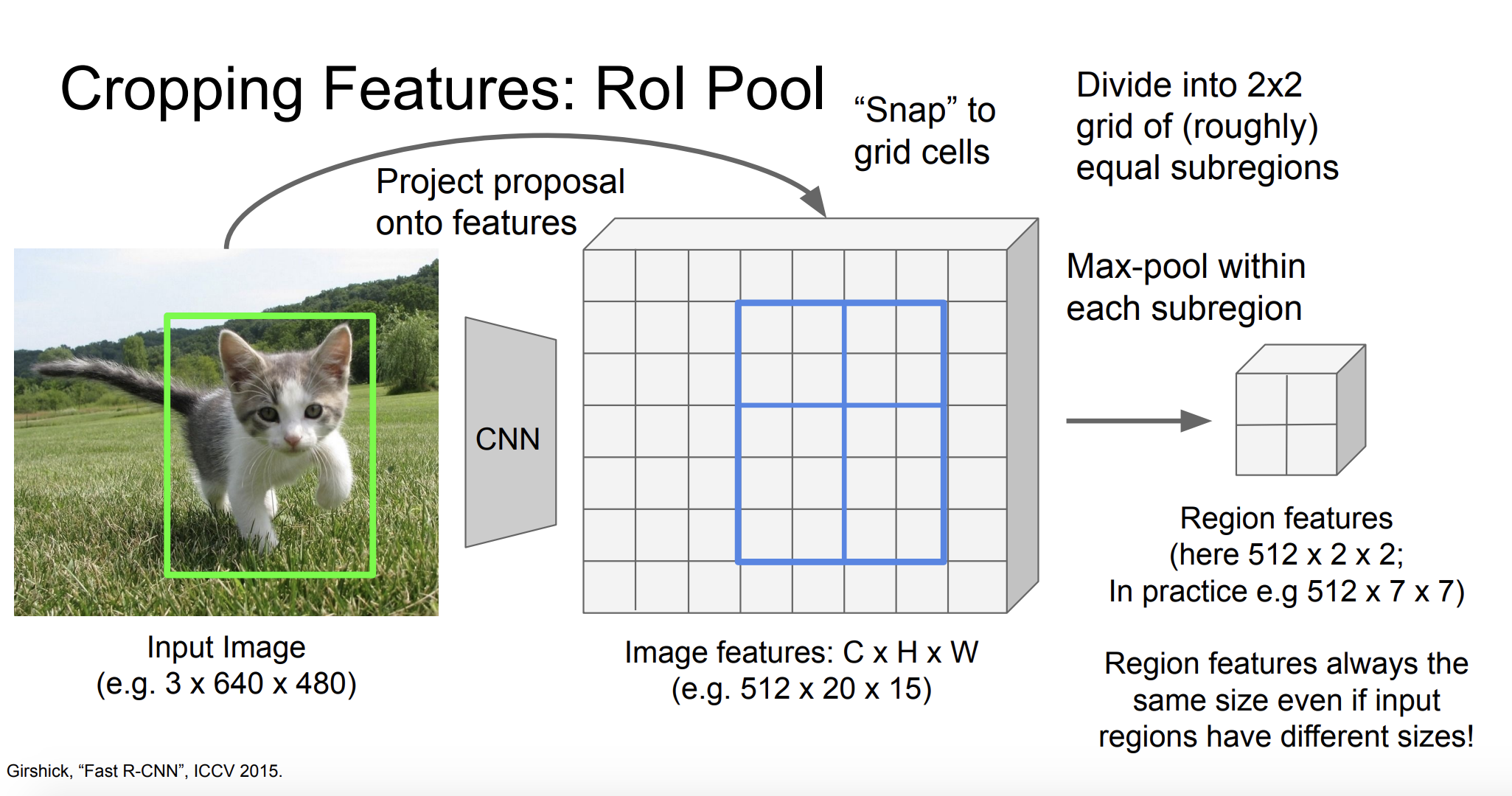 Cropping Features: RoI Pool

Project proposal onto features

“Snap” to grid cells

Divide into 2x2 grid of (roughly) equal subregions

Max-pool within each subregion

CNN

Input Image
(e.g. 3 x 640 x 480)

Image features: C x H x W
(e.g. 512 x 20 x 15)

Region features
(here 512 x 2 x 2;
In practice e.g 512 x 7 x 7)

Region features always the same size even if input regions have different sizes!

Girshick, “Fast R-CNN”, ICCV 2015.